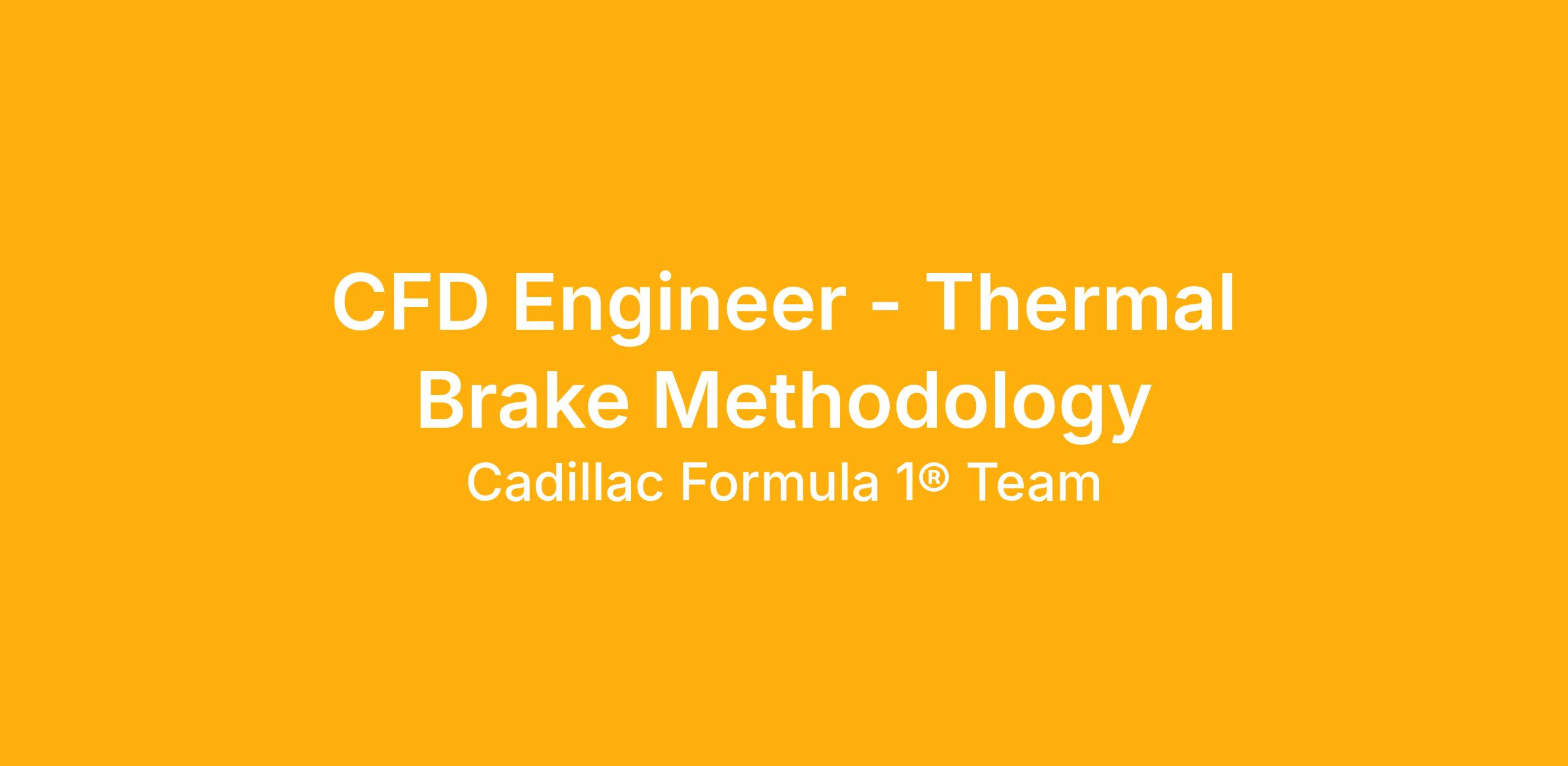 CFD Engineer - Thermal Brake Methodology

Cadillac Formula 1® Team